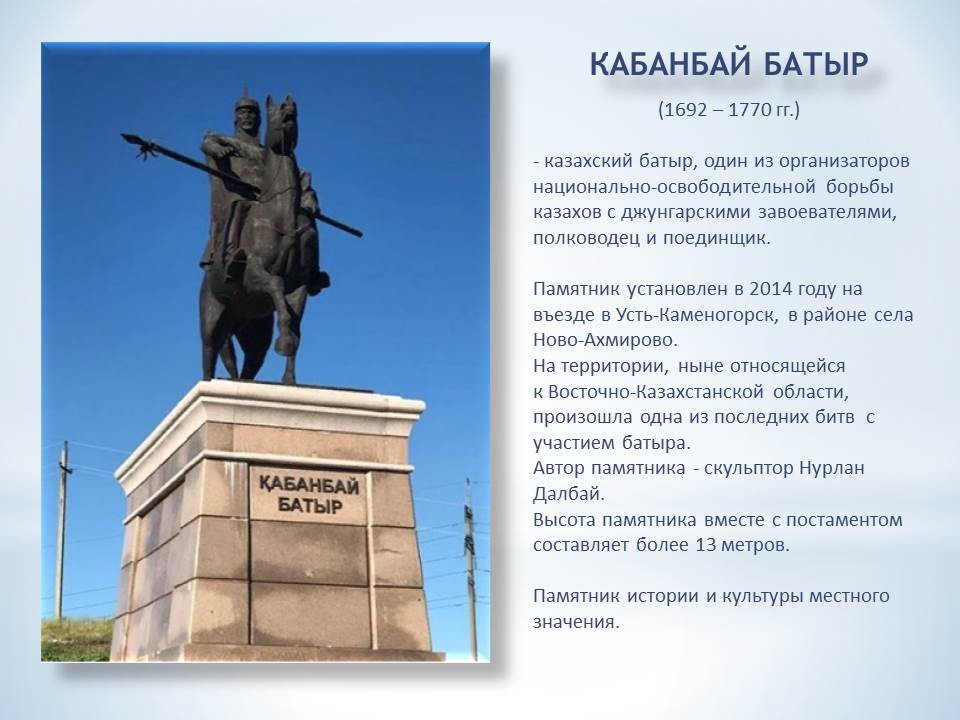 ҚАБАНБАЙ
БАТЫР

КАБАНБАЙ БАТЫР

(1692 – 1770 гг.)

- казахский батыр, один из организаторов национально-освободительной борьбы казахов с джунгарскими завоевателями, полководец и поединщик.

Памятник установлен в 2014 году на въезде в Усть-Каменогорск, в районе села Ново-Ахмирово.
На территории, ныне относящейся к Восточно-Казахстанской области, произошла одна из последних битв с участием батыра.
Автор памятника - скульптор Нурлан Далбай.
Высота памятника вместе с постаментом составляет более 13 метров.

Памятник истории и культуры местного значения.